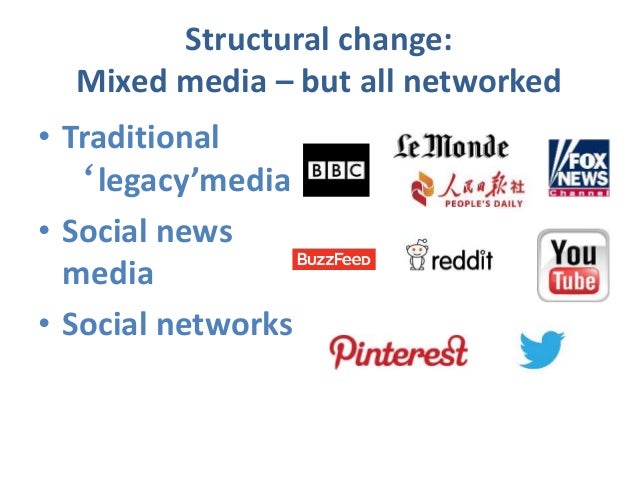 Structural change:
Mixed media – but all networked

• Traditional ‘legacy’media

BBC

Le Monde

人民日报社
PEOPLE'S DAILY

FOX NEWS Channel

• Social news media

BuzzFeed

reddit

You Tube

• Social networks

Pinterest